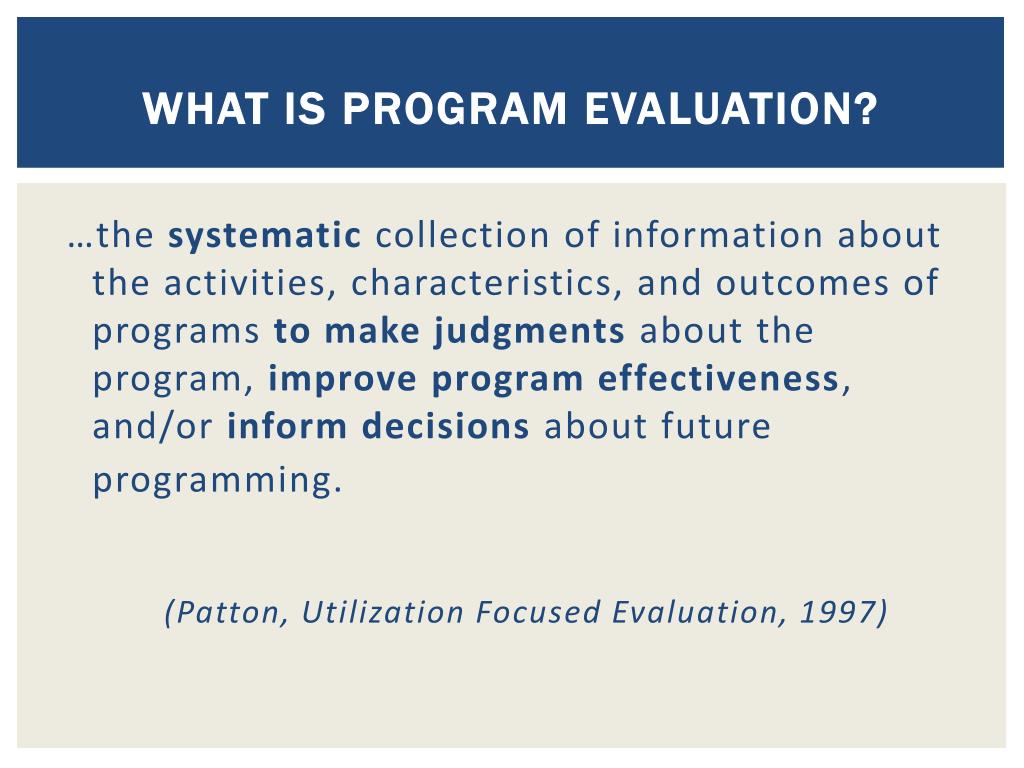 WHAT IS PROGRAM EVALUATION?

…the systematic collection of information about the activities, characteristics, and outcomes of programs to make judgments about the program, improve program effectiveness, and/or inform decisions about future programming.

(Patton, Utilization Focused Evaluation, 1997)